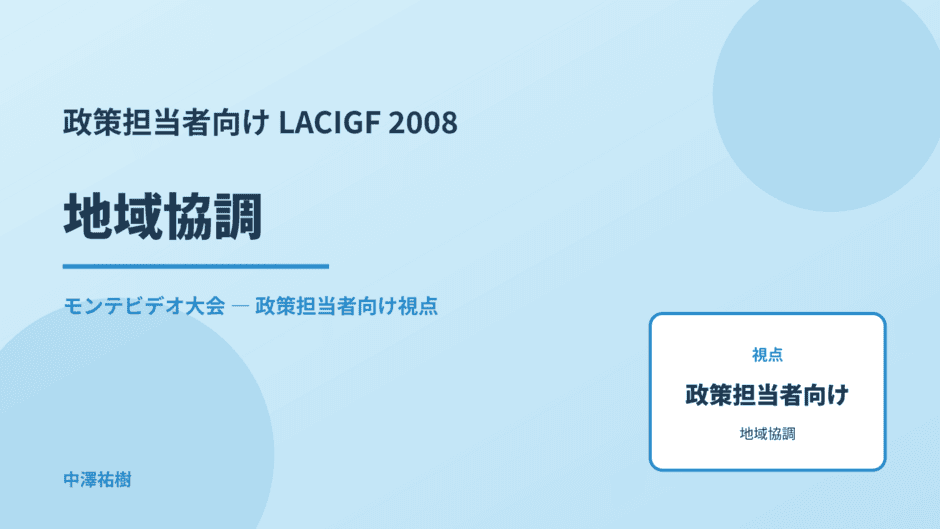 政策担当者向け LACIGF 2008

地域協調

モンテビデオ大会 — 政策担当者向け視点

視点

政策担当者向け

地域協調

中澤祐樹